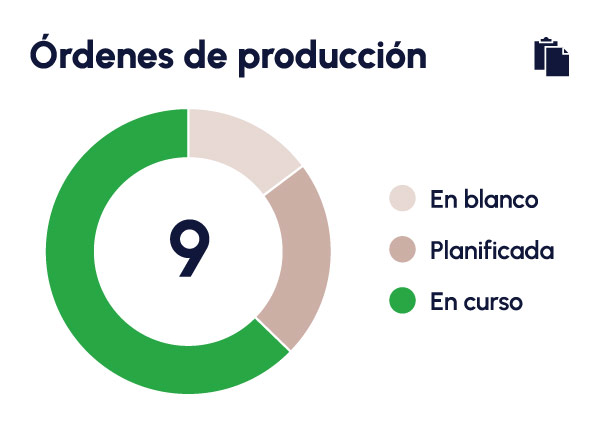 Órdenes de producción

9

En blanco

Planificada

En curso